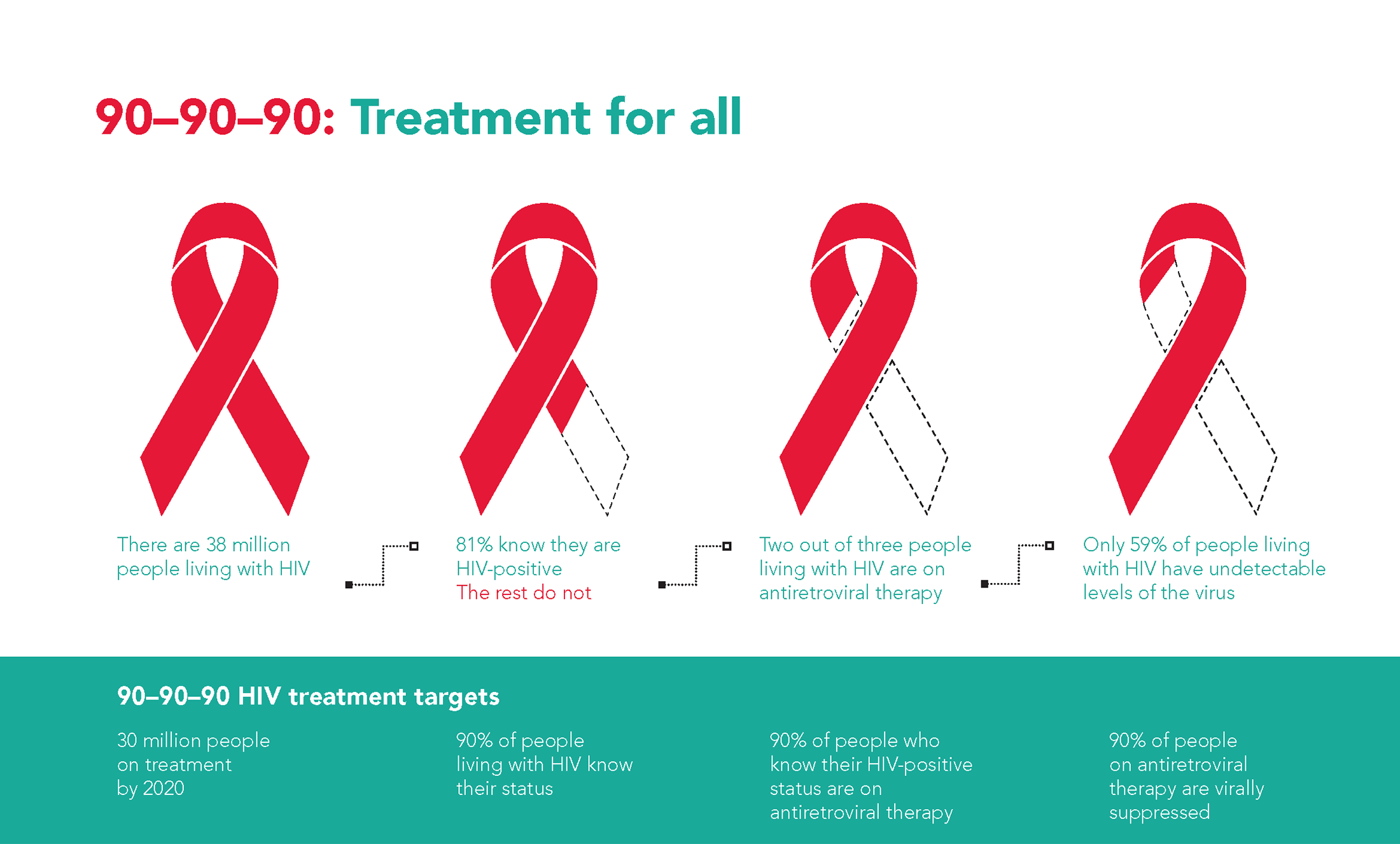 90–90–90: Treatment for all

There are 38 million people living with HIV

81% know they are HIV-positive
The rest do not

Two out of three people living with HIV are on antiretroviral therapy

Only 59% of people living with HIV have undetectable levels of the virus

90–90–90 HIV treatment targets

30 million people on treatment by 2020

90% of people living with HIV know their status

90% of people who know their HIV-positive status are on antiretroviral therapy

90% of people on antiretroviral therapy are virally suppressed